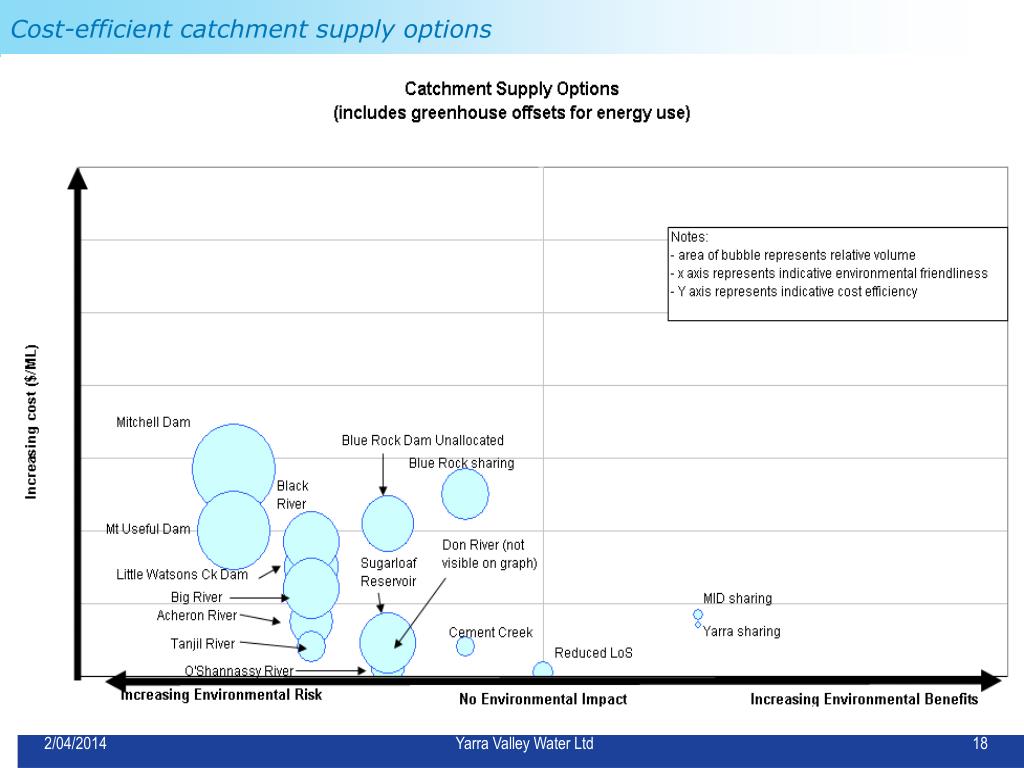 Cost-efficient catchment supply options

Catchment Supply Options
(includes greenhouse offsets for energy use)

Notes:
- area of bubble represents relative volume
- x axis represents indicative environmental friendliness
- Y axis represents indicative cost efficiency

Increasing cost ($/ML)

Mitchell Dam
Blue Rock Dam Unallocated
Blue Rock sharing
Black River
Mt Useful Dam
Don River (not visible on graph)
Sugarloaf Reservoir
Little Watsons Ck Dam
Big River
Acheron River
Tanjil River
O'Shannassy River
Cement Creek
Reduced LoS
MID sharing
Yarra sharing

Increasing Environmental Risk
No Environmental Impact
Increasing Environmental Benefits

2/04/2014
Yarra Valley Water Ltd
18